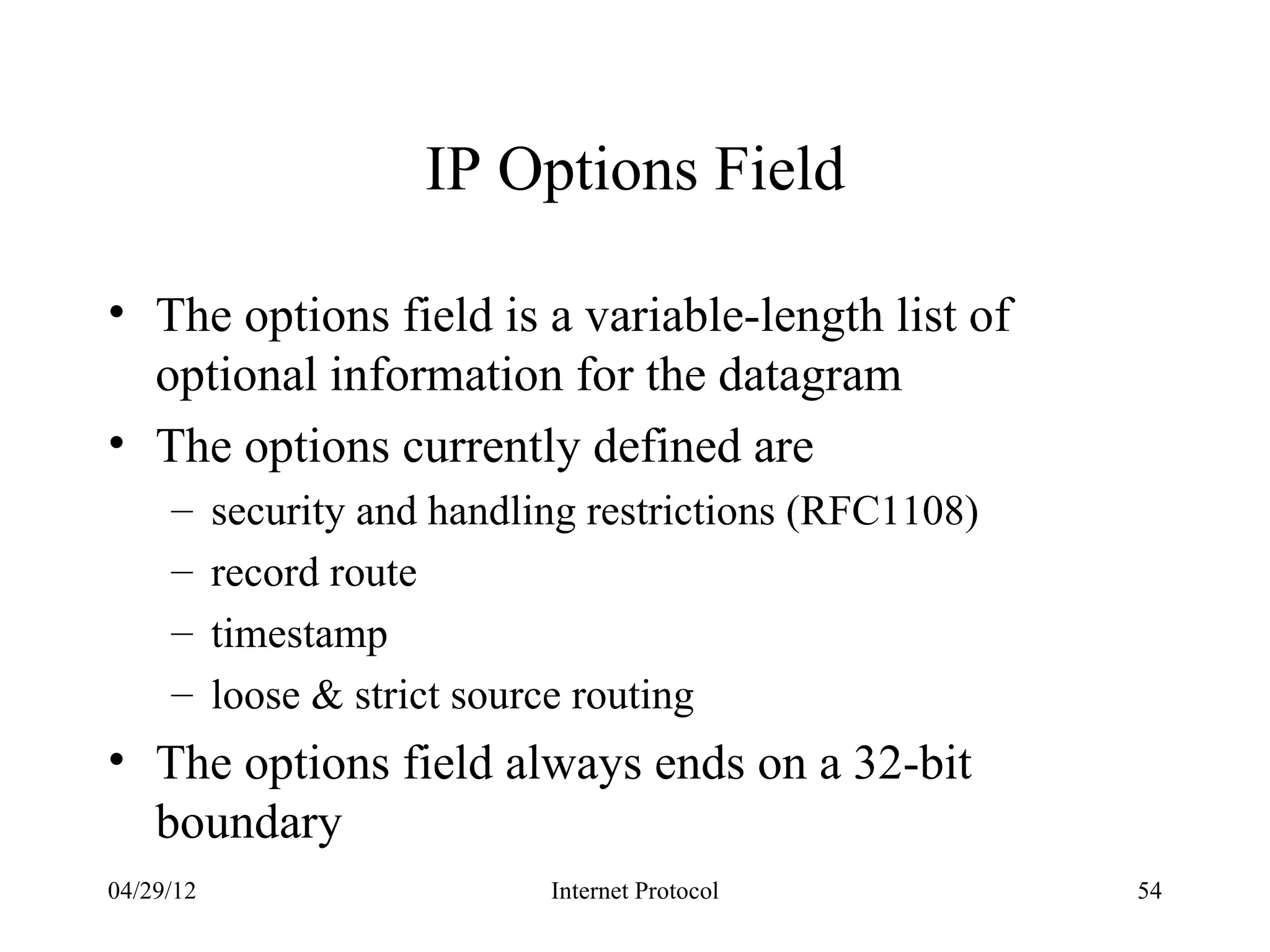 IP Options Field

• The options field is a variable-length list of optional information for the datagram
• The options currently defined are
– security and handling restrictions (RFC1108)
– record route
– timestamp
– loose & strict source routing
• The options field always ends on a 32-bit boundary

04/29/12 Internet Protocol 54